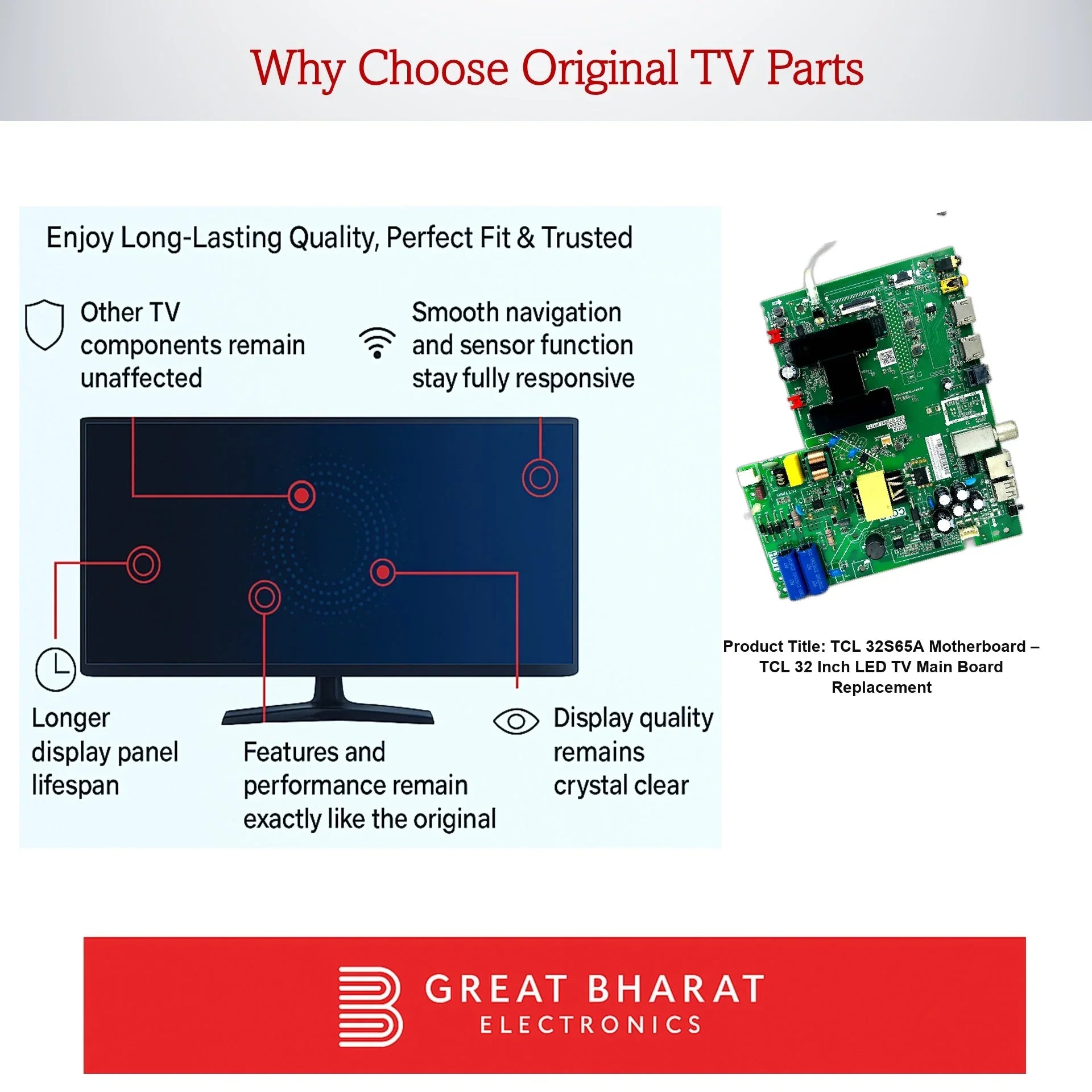 Why Choose Original TV Parts

Enjoy Long-Lasting Quality, Perfect Fit & Trusted

Other TV components remain unaffected

Smooth navigation and sensor function stay fully responsive

Longer display panel lifespan

Features and performance remain exactly like the original

Display quality remains crystal clear

Product Title: TCL 32S65A Motherboard – TCL 32 Inch LED TV Main Board Replacement

GREAT BHARAT
ELECTRONICS